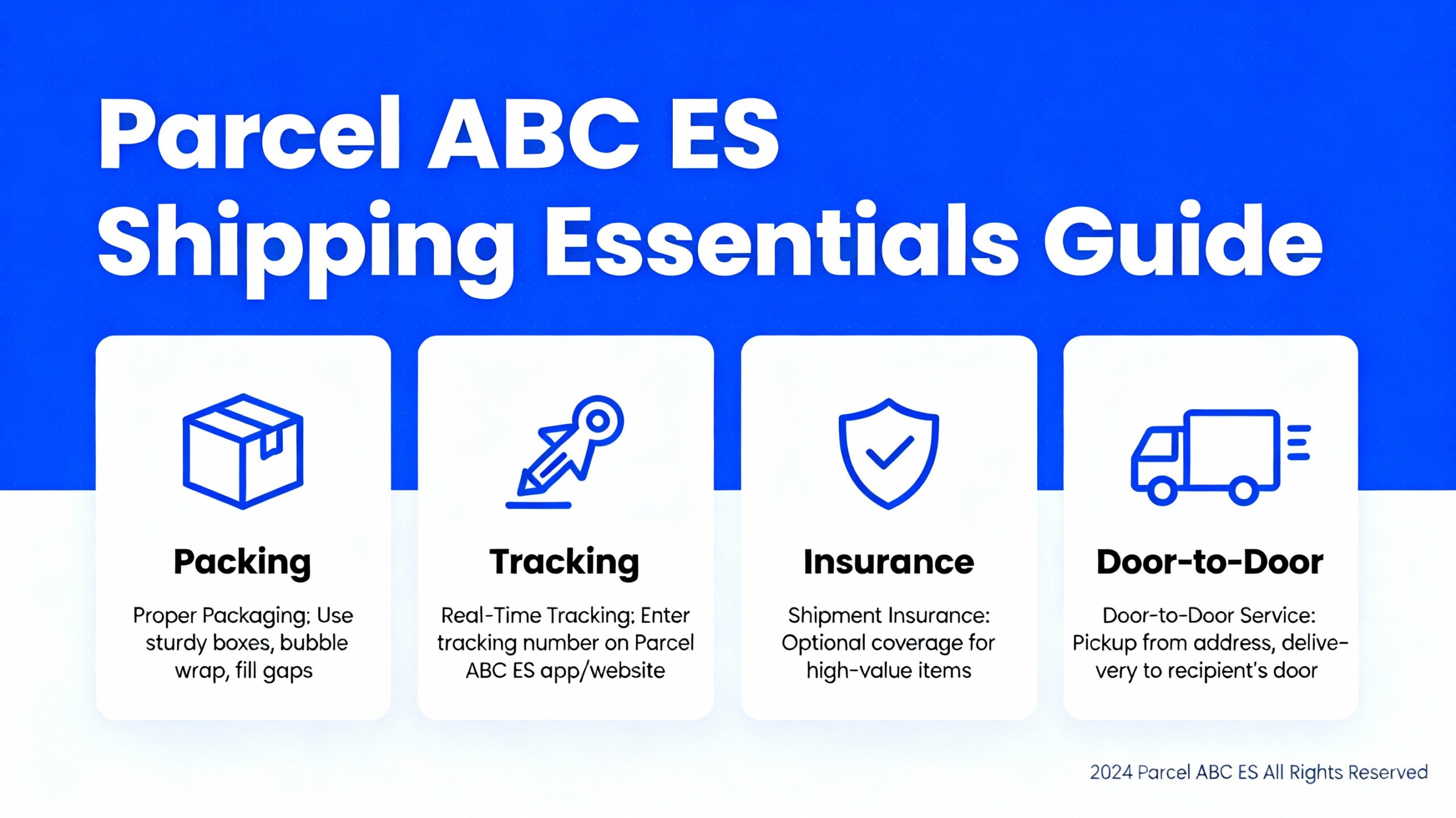 Parcel ABC ES Shipping Essentials Guide

Packing

Proper Packaging; Use sturdy boxes, bubble wrap, fill gaps

Tracking

Real-Time Tracking; Enter tracking number on Parcel ABC ES app/website

Insurance

Shipment Insurance: Optional coverage for high-value items

Door-to-Door

Door-to-Door Service: Pickup from address, delive-very to recipient's door

2024 Parcel ABC ES All Rights Reserved